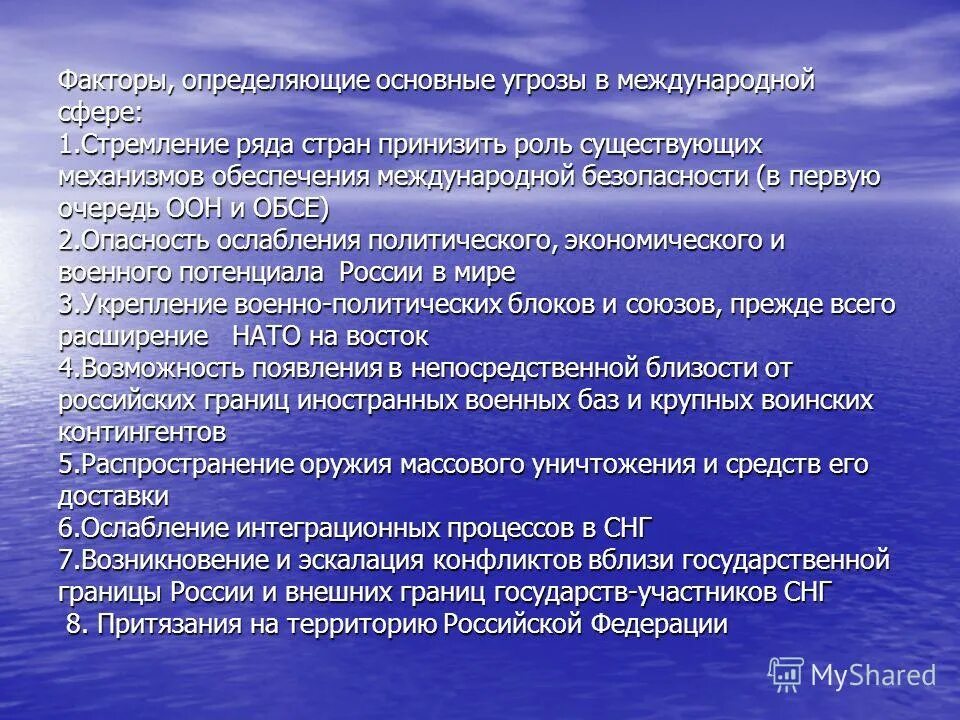 Факторы, определяющие основные угрозы в международной сфере:
1.Стремление ряда стран принизить роль существующих механизмов обеспечения международной безопасности (в первую очередь ООН и ОБСЕ)
2.Опасность ослабления политического, экономического и военного потенциала России в мире
3.Укрепление военно-политических блоков и союзов, прежде всего расширение НАТО на восток
4.Возможность появления в непосредственной близости от российских границ иностранных военных баз и крупных воинских контингентов
5.Распространение оружия массового уничтожения и средств его доставки
6.Ослабление интеграционных процессов в СНГ
7.Возникновение и эскалация конфликтов вблизи государственной границы России и внешних границ государств-участников СНГ
8. Притязания на территорию Российской Федерации

MyShared